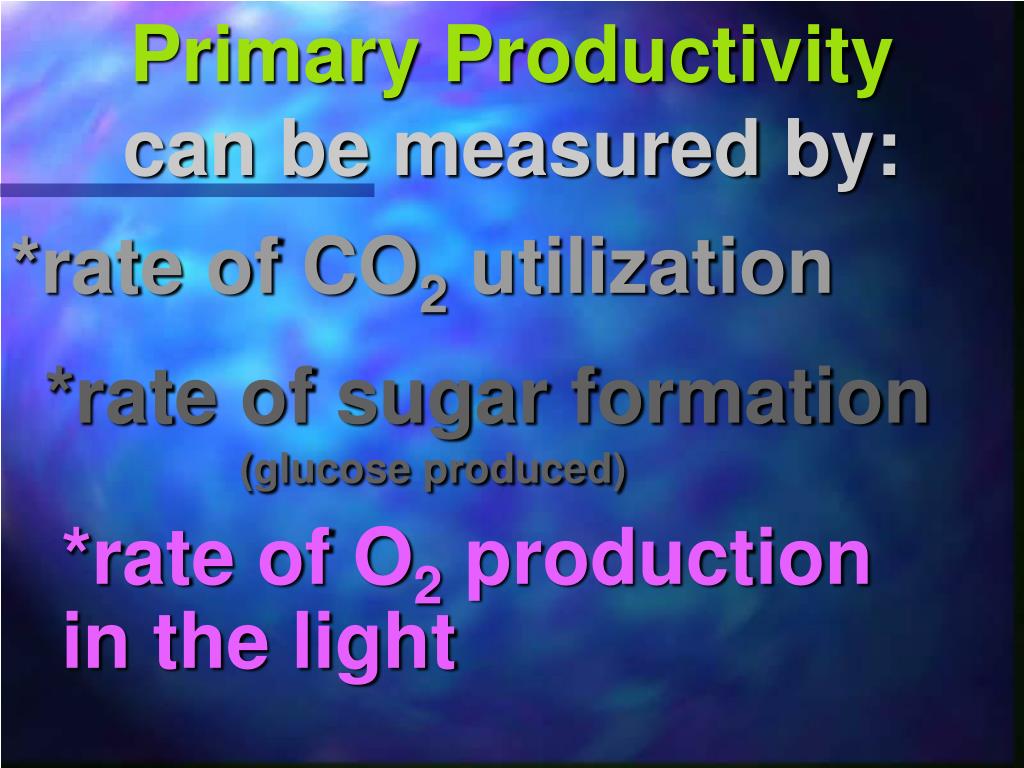 Primary Productivity
can be measured by:

*rate of $CO_2$ utilization

*rate of sugar formation
(glucose produced)

*rate of $O_2$ production in the light